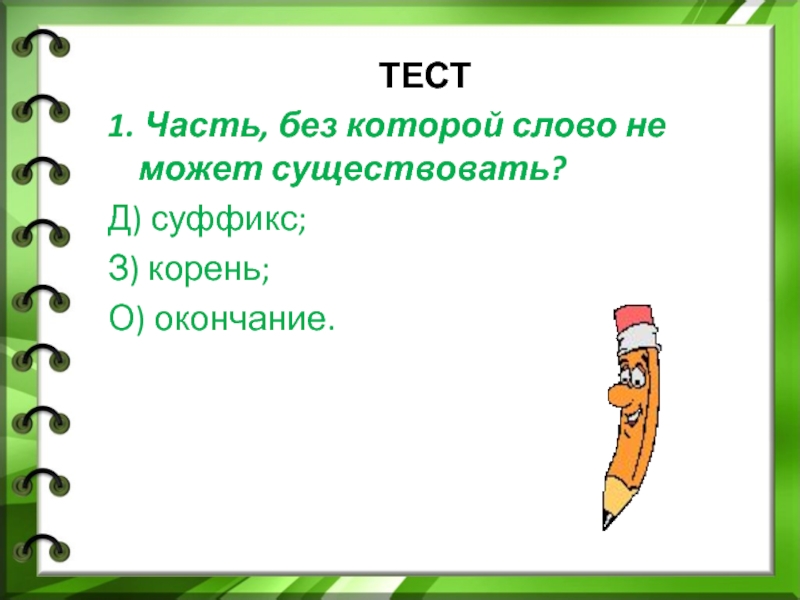 ТЕСТ

1. Часть, без которой слово не может существовать?

Д) суффикс;

З) корень;

О) окончание.